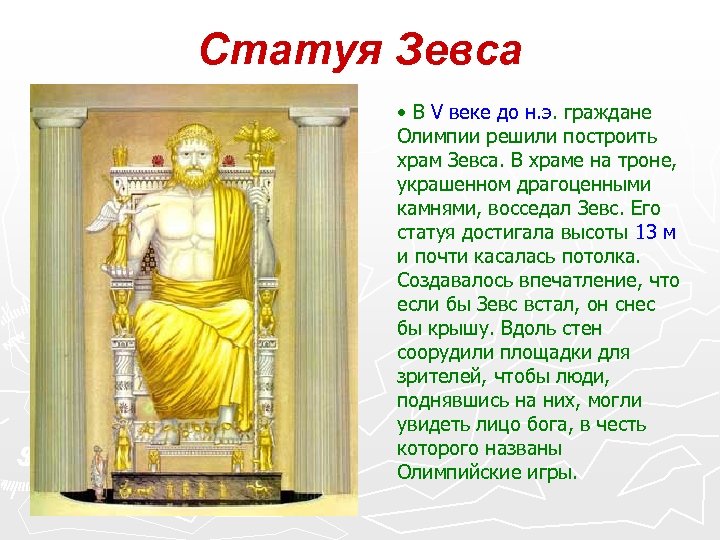 Статуя Зевса

• В V веке до н.э. граждане Олимпии решили построить храм Зевса. В храме на троне, украшенном драгоценными камнями, восседал Зевс. Его статуя достигала высоты 13 м и почти касалась потолка. Создавалось впечатление, что если бы Зевс встал, он снес бы крышу. Вдоль стен соорудили площадки для зрителей, чтобы люди, поднявшись на них, могли увидеть лицо бога, в честь которого названы Олимпийские игры.